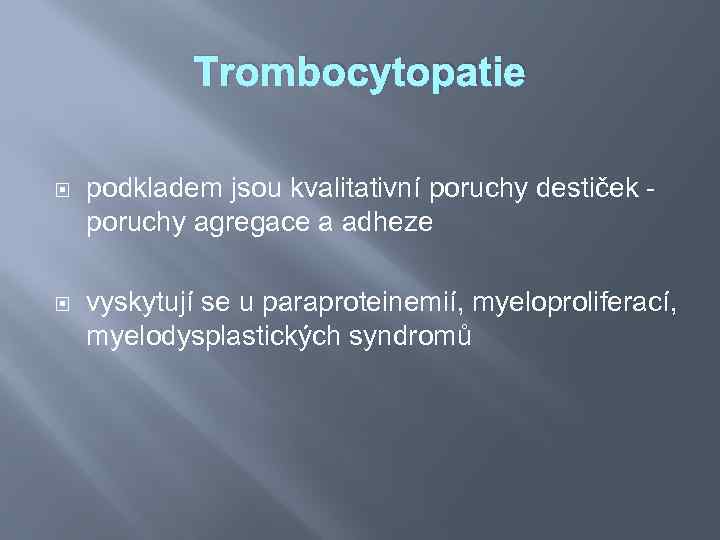 Trombocytopatie

podkladem jsou kvalitativní poruchy destiček - poruchy agregace a adheze

vyskytují se u paraproteinemií, myeloproliferací, myelodysplastických syndromů